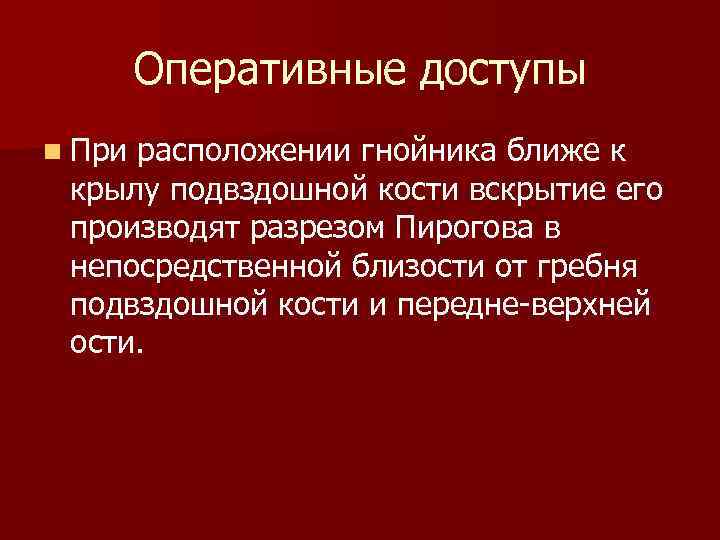 Оперативные доступы

При расположении гнойника ближе к крылу подвздошной кости вскрытие его производят разрезом Пирогова в непосредственной близости от гребня подвздошной кости и передне-верхней ости.